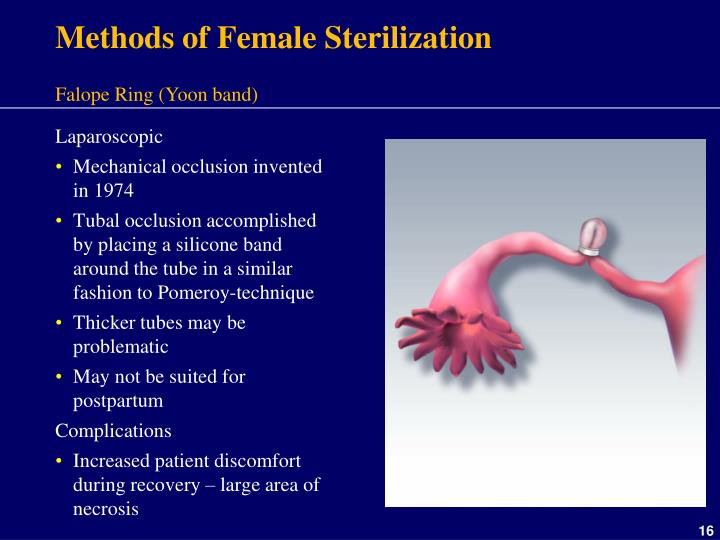 Methods of Female Sterilization

Falope Ring (Yoon band)

Laparoscopic

• Mechanical occlusion invented in 1974

• Tubal occlusion accomplished by placing a silicone band around the tube in a similar fashion to Pomeroy-technique

• Thicker tubes may be problematic

• May not be suited for postpartum

Complications

• Increased patient discomfort during recovery – large area of necrosis

16